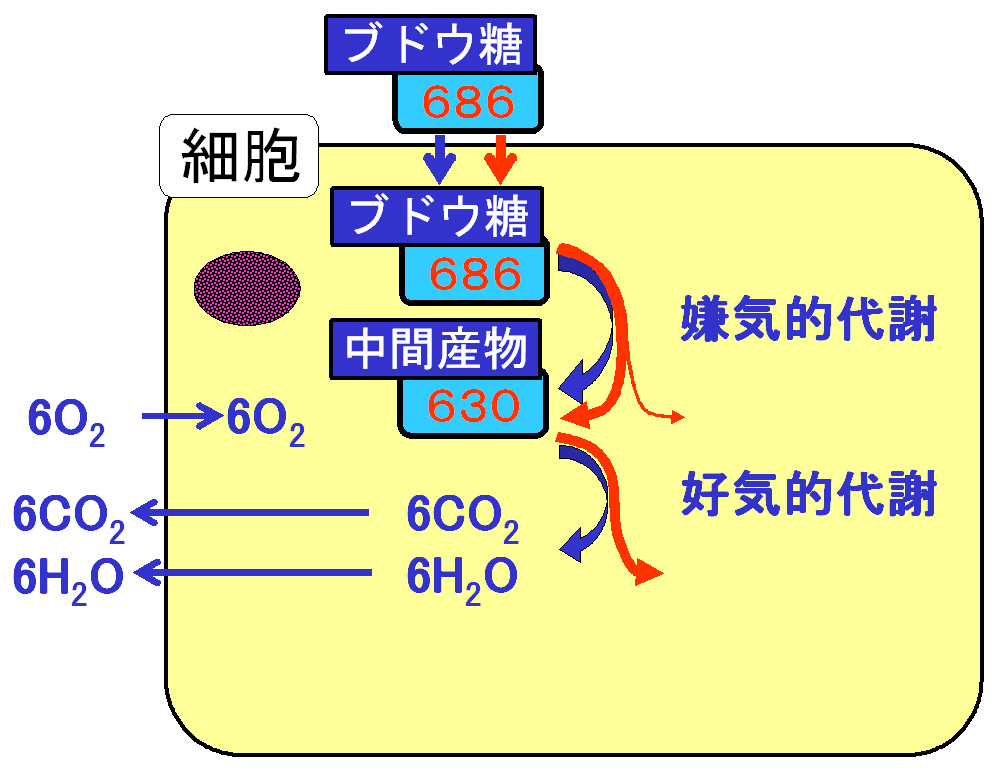 ブドウ糖
686

細胞

ブドウ糖
686

嫌気的代謝

中間産物
630

$6O_2$ → $6O_2$

好気的代謝

$6CO_2$ ← $6CO_2$
$6H_2O$ ← $6H_2O$